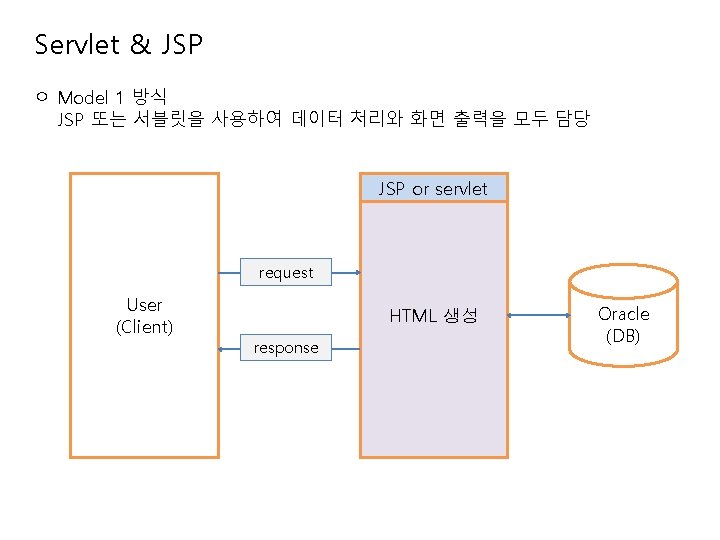 Servlet & JSP

○ Model 1 방식
JSP 또는 서블릿을 사용하여 데이터 처리와 화면 출력을 모두 담당

User
(Client)

request

response

JSP or servlet

HTML 생성

Oracle
(DB)